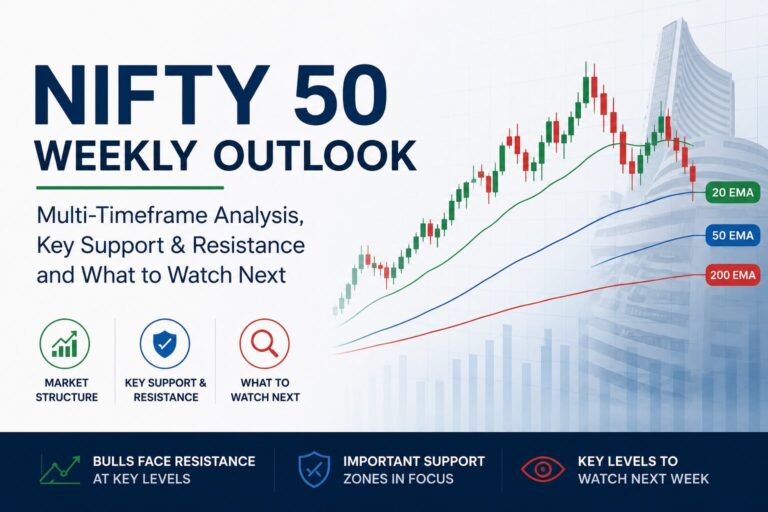 NIFTY 50
WEEKLY OUTLOOK

Multi-Timeframe Analysis, Key Support & Resistance and What to Watch Next

20 EMA
50 EMA
200 EMA

MARKET STRUCTURE

KEY SUPPORT & RESISTANCE

WHAT TO WATCH NEXT

BULLS FACE RESISTANCE AT KEY LEVELS

IMPORTANT SUPPORT ZONES IN FOCUS

KEY LEVELS TO WATCH NEXT WEEK